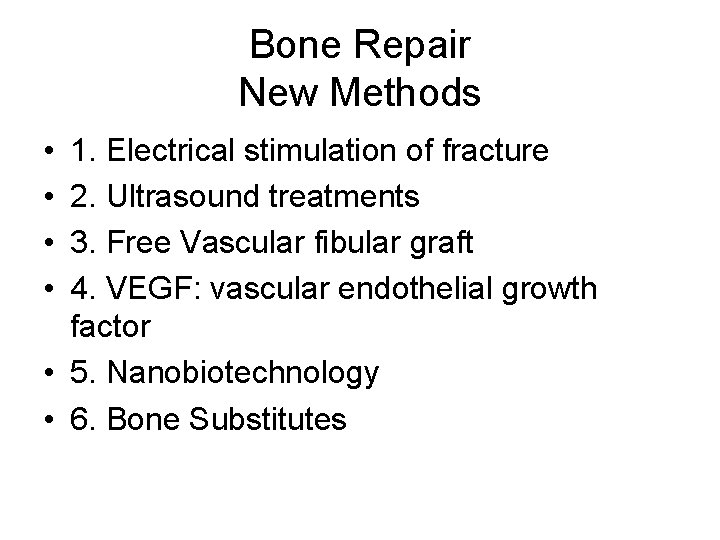 Bone Repair
New Methods

• 1. Electrical stimulation of fracture
• 2. Ultrasound treatments
• 3. Free Vascular fibular graft
• 4. VEGF: vascular endothelial growth factor
• 5. Nanobiotechnology
• 6. Bone Substitutes